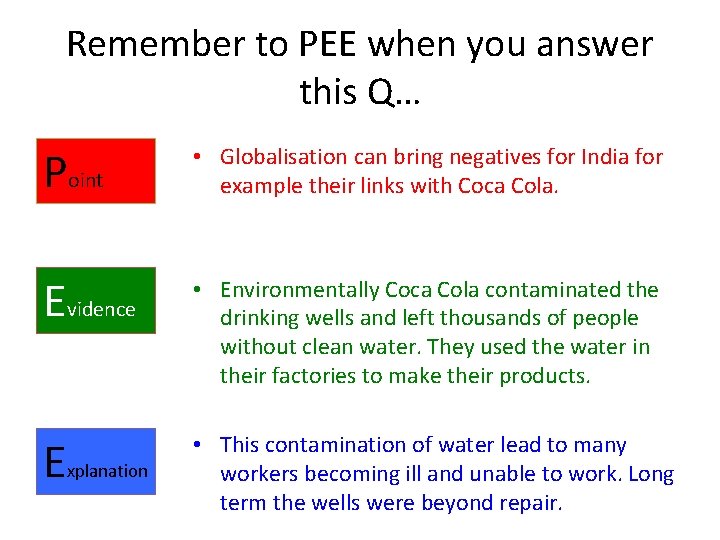 Remember to PEE when you answer this Q…

Point

• Globalisation can bring negatives for India for example their links with Coca Cola.

Evidence

• Environmentally Coca Cola contaminated the drinking wells and left thousands of people without clean water. They used the water in their factories to make their products.

Explanation

• This contamination of water lead to many workers becoming ill and unable to work. Long term the wells were beyond repair.